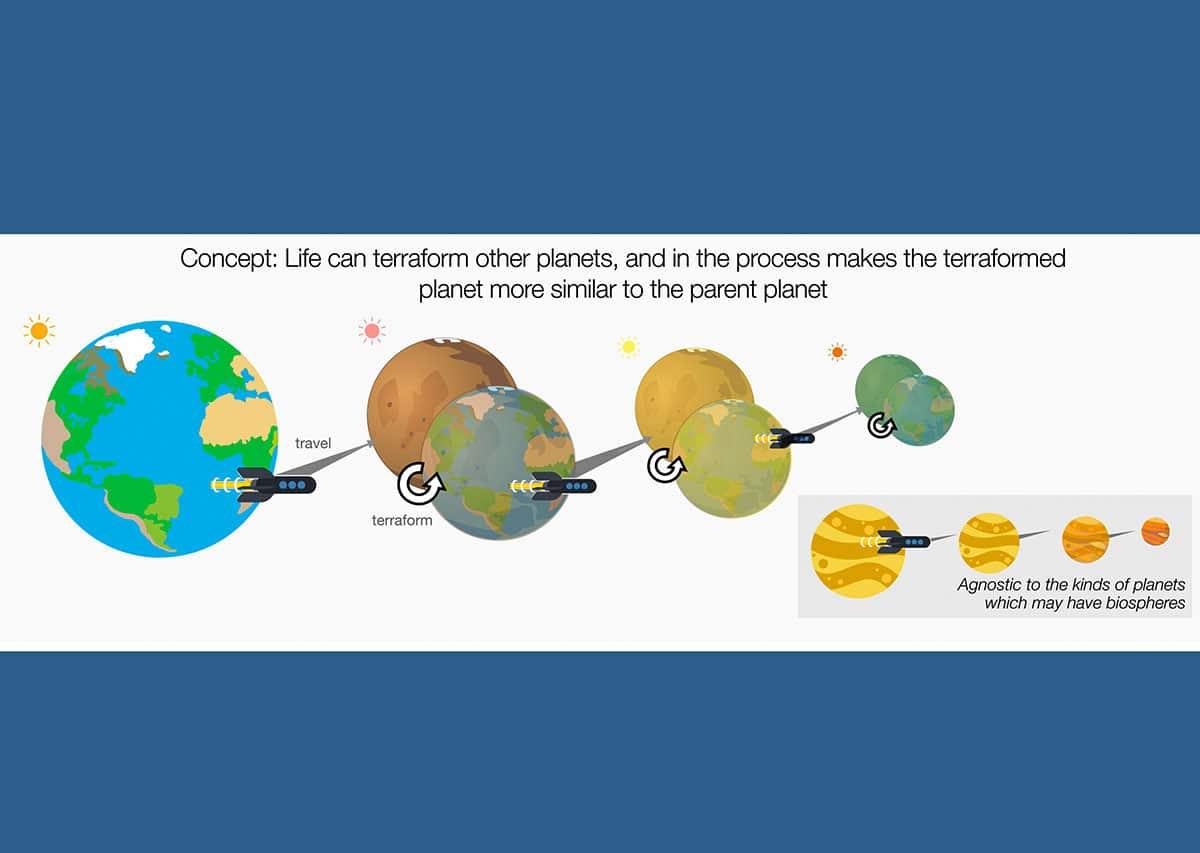 Concept: Life can terraform other planets, and in the process makes the terraformed planet more similar to the parent planet

travel

terraform

Agnostic to the kinds of planets which may have biospheres